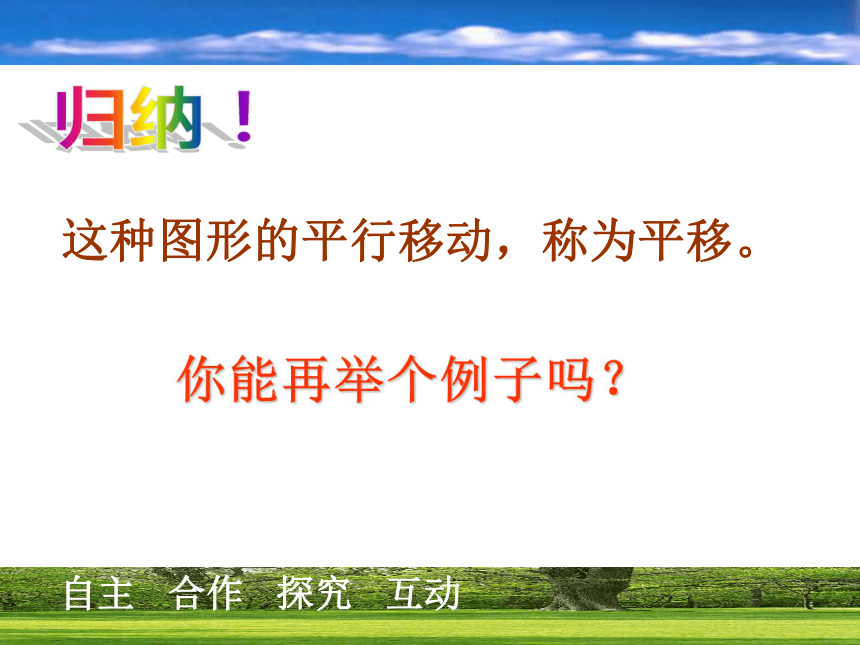 归纳！

这种图形的平行移动，称为平移。

你能再举个例子吗？

自主 合作 探究 互动